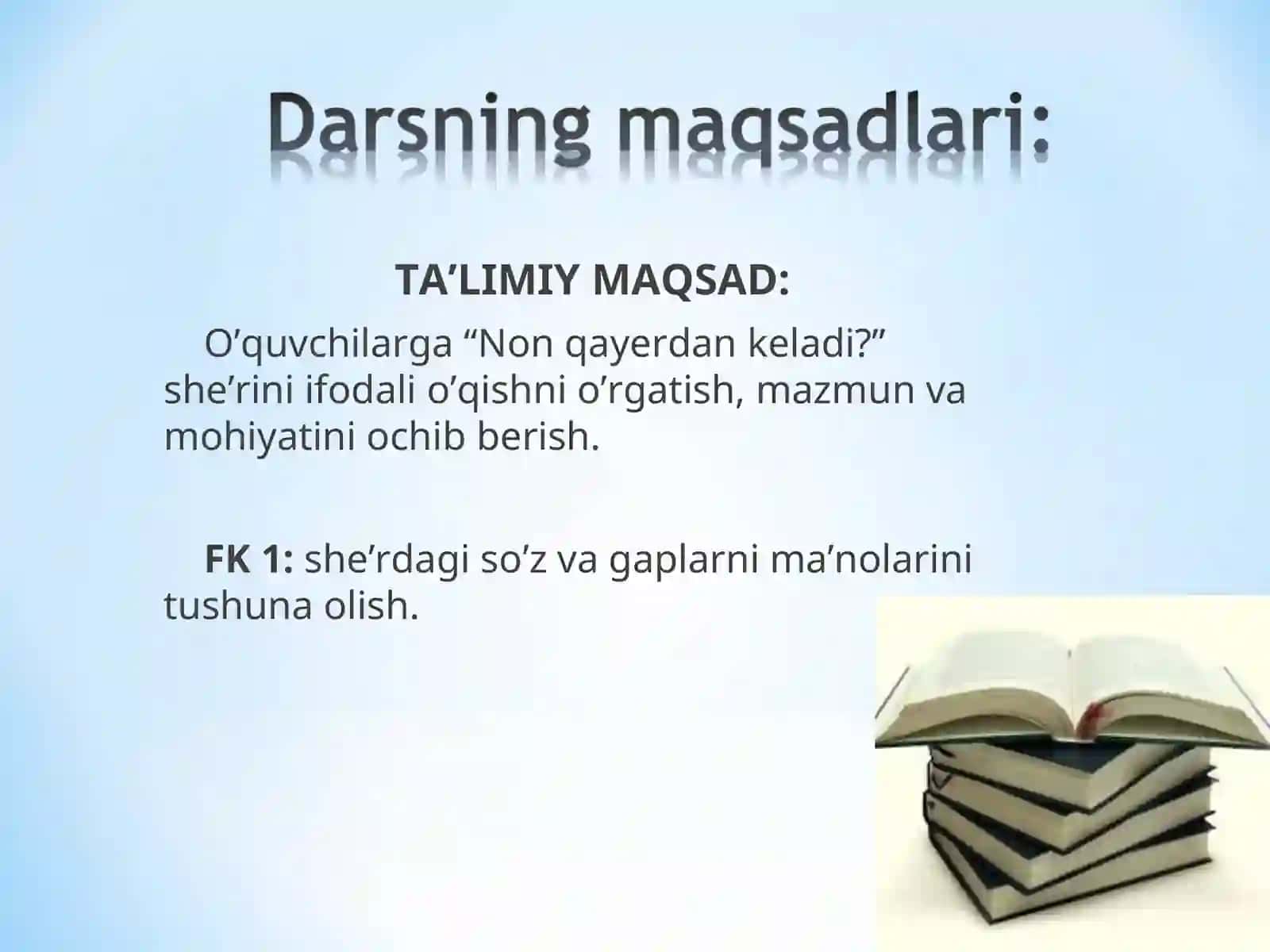 Darsning maqsadlari:

TA’LIMIY MAQSAD:

O’quvchilarga “Non qayerdan keladi?” she’rini ifodali o’qishni o’rgatish, mazmun va mohiyatini ochib berish.

FK 1: she’rdagi so’z va gaplarni ma’nolarini tushuna olish.